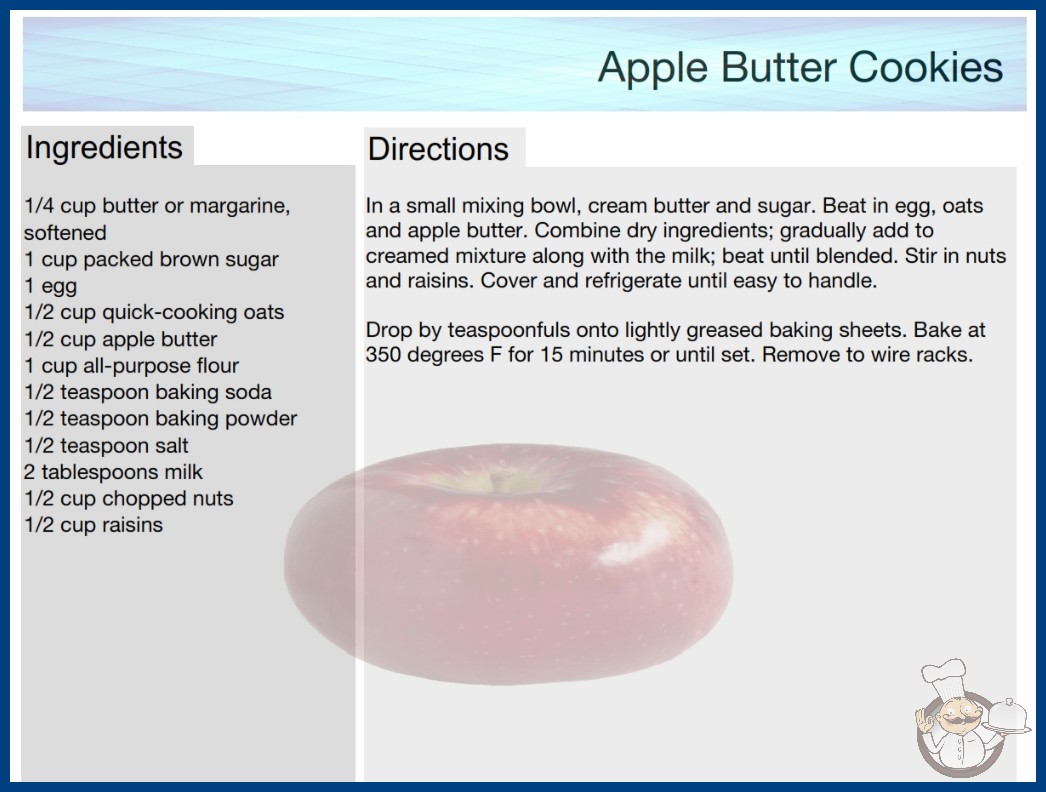 Apple Butter Cookies

Ingredients

1/4 cup butter or margarine, softened
1 cup packed brown sugar
1 egg
1/2 cup quick-cooking oats
1/2 cup apple butter
1 cup all-purpose flour
1/2 teaspoon baking soda
1/2 teaspoon baking powder
1/2 teaspoon salt
2 tablespoons milk
1/2 cup chopped nuts
1/2 cup raisins

Directions

In a small mixing bowl, cream butter and sugar. Beat in egg, oats and apple butter. Combine dry ingredients; gradually add to creamed mixture along with the milk; beat until blended. Stir in nuts and raisins. Cover and refrigerate until easy to handle.

Drop by teaspoonfuls onto lightly greased baking sheets. Bake at 350 degrees F for 15 minutes or until set. Remove to wire racks.